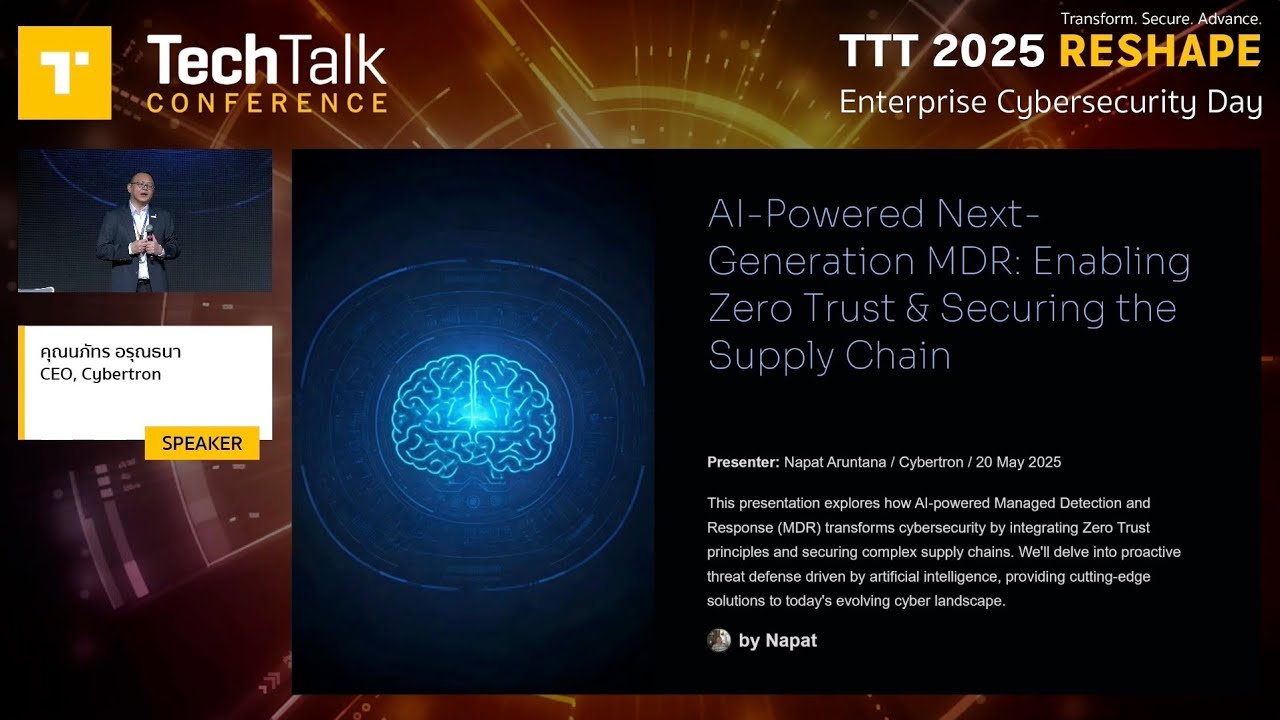 TechTalk
CONFERENCE

Transform. Secure. Advance.
TTT 2025 RESHAPE
Enterprise Cybersecurity Day

คุณนภัทร อรุณธนา
CEO, Cybertron
SPEAKER

AI-Powered Next-Generation MDR: Enabling Zero Trust & Securing the Supply Chain

Presenter: Napat Aruntana / Cybertron / 20 May 2025

This presentation explores how AI-powered Managed Detection and Response (MDR) transforms cybersecurity by integrating Zero Trust principles and securing complex supply chains. We'll delve into proactive threat defense driven by artificial intelligence, providing cutting-edge solutions to today's evolving cyber landscape.

by Napat